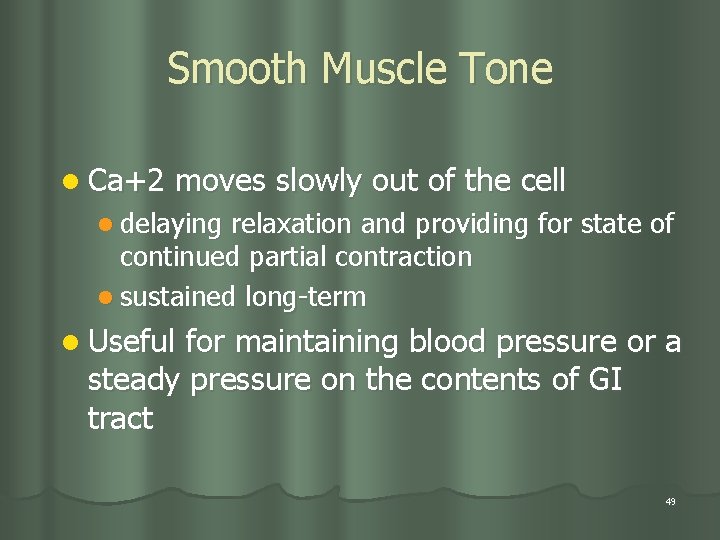 Smooth Muscle Tone

- Ca+2 moves slowly out of the cell
  - delaying relaxation and providing for state of continued partial contraction
  - sustained long-term
- Useful for maintaining blood pressure or a steady pressure on the contents of GI tract

49